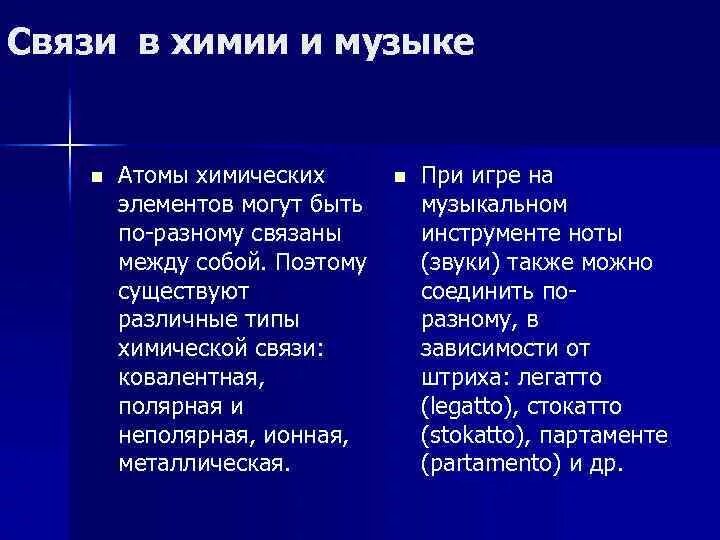 Связи в химии и музыке

Атомы химических элементов могут быть по-разному связаны между собой. Поэтому существуют различные типы химической связи: ковалентная, полярная и неполярная, ионная, металлическая.

При игре на музыкальном инструменте ноты (звуки) также можно соединить по-разному, в зависимости от штриха: легатто (legatto), стокатто (stokatto), партаменте (partamento) и др.